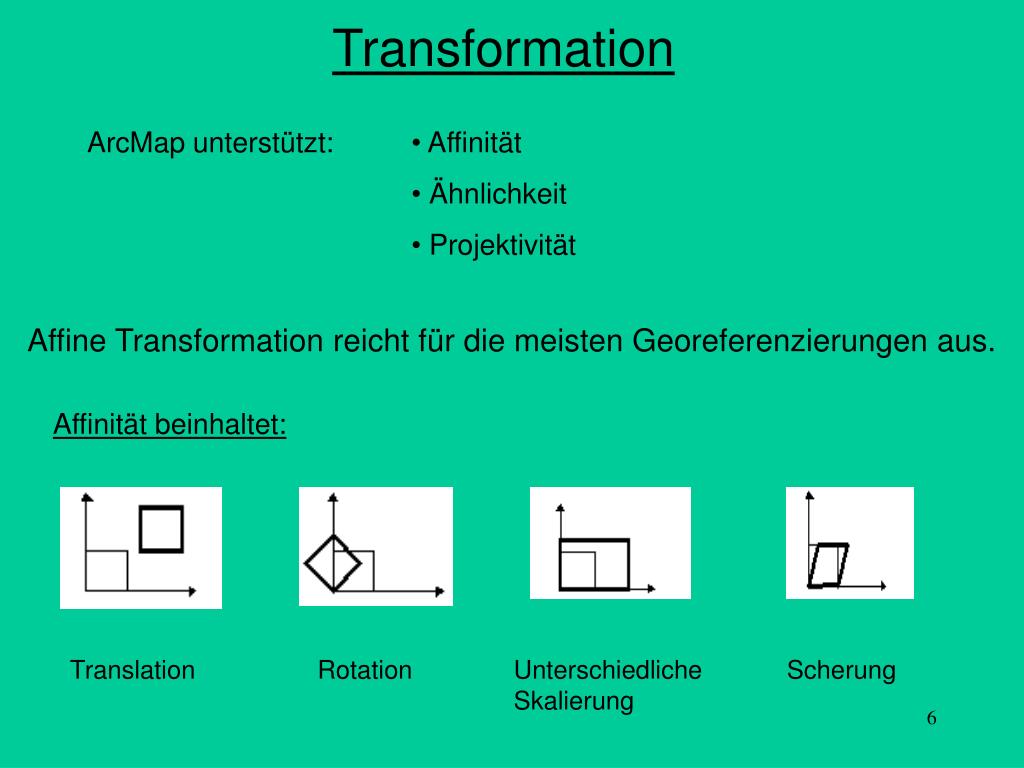 Transformation

ArcMap unterstützt:

• Affinität
• Ähnlichkeit
• Projektivität

Affine Transformation reicht für die meisten Georeferenzierungen aus.

Affinität beinhaltet:

Translation

Rotation

Unterschiedliche Skalierung

Scherung

6